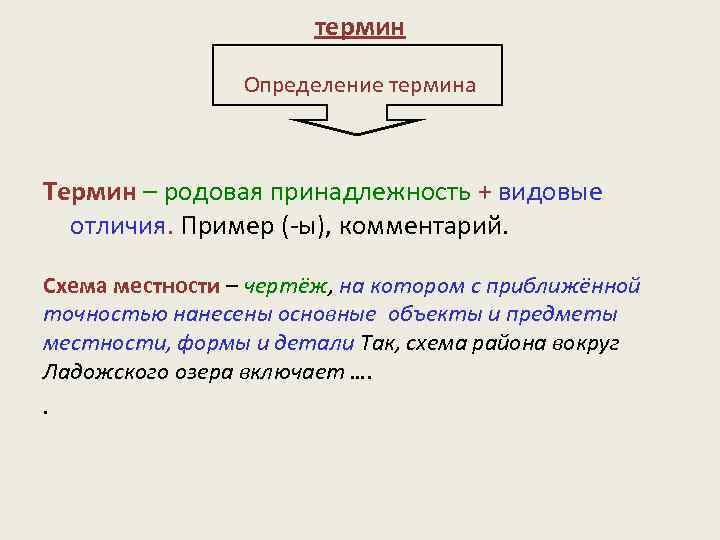 термин

Определение термина

Термин – родовая принадлежность + видовые отличия. Пример (-ы), комментарий.

Схема местности – чертёж, на котором с приближённой точностью нанесены основные объекты и предметы местности, формы и детали Так, схема района вокруг Ладожского озера включает ….

.